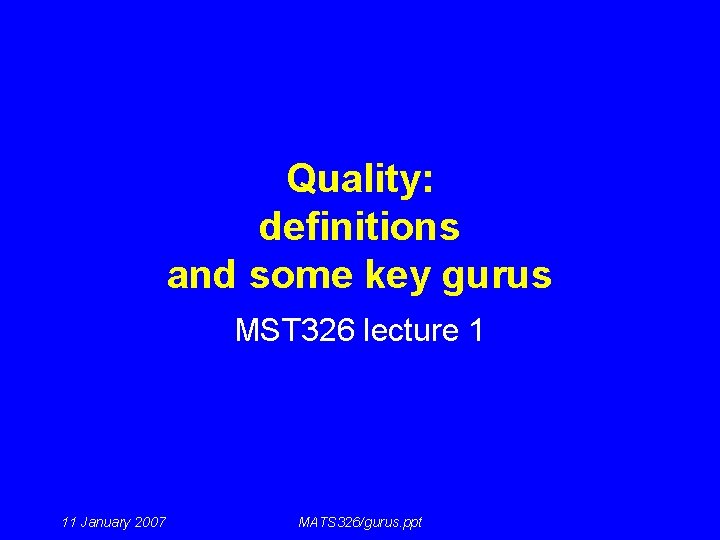 Quality:
definitions
and some key gurus

MST326 lecture 1

11 January 2007

MATS326/gurus.ppt